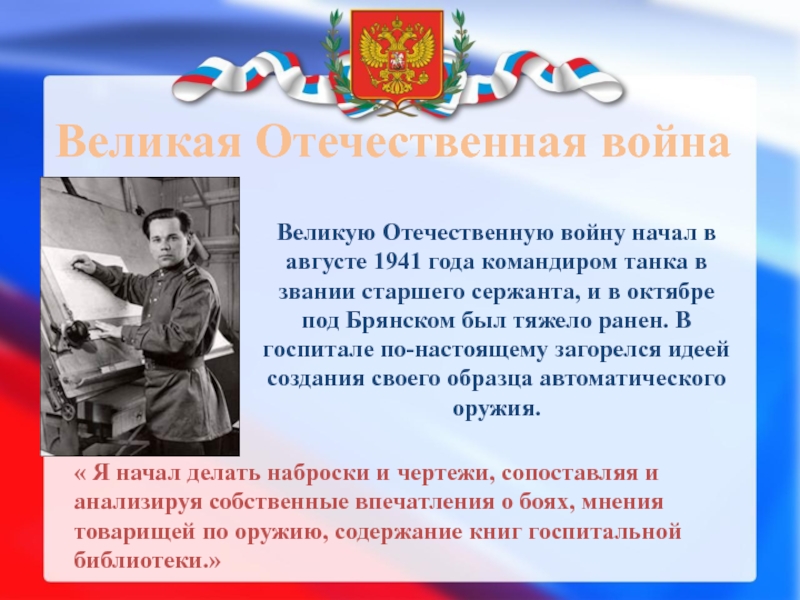 Великая Отечественная война

Великую Отечественную войну начал в августе 1941 года командиром танка в звании старшего сержанта, и в октябре под Брянском был тяжело ранен. В госпитале по-настоящему загорелся идеей создания своего образца автоматического оружия.

« Я начал делать наброски и чертежи, сопоставляя и анализируя собственные впечатления о боях, мнения товарищей по оружию, содержание книг госпитальной библиотеки.»